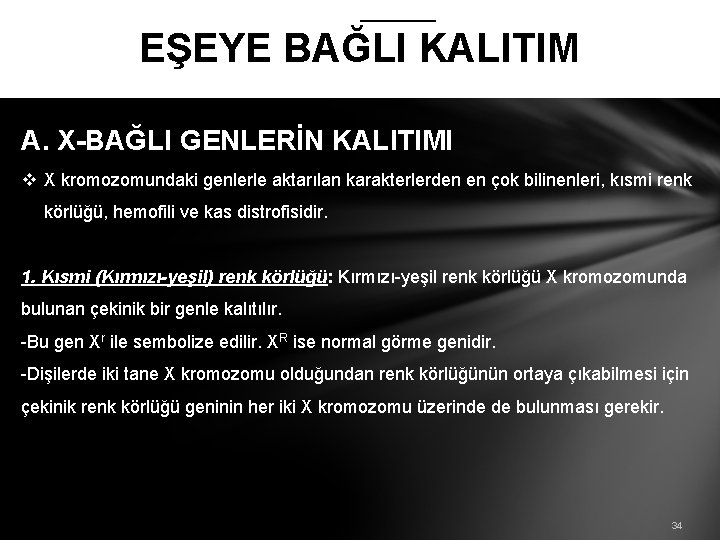 EŞEYE BAĞLI KALITIM

A. X-BAĞLI GENLERİN KALITIMI

❖ X kromozomundaki genlerle aktarılan karakterlerden en çok bilinenleri, kısmi renk körlüğü, hemofili ve kas distrofisidir.

1. Kısmi (Kırmızı-yeşil) renk körlüğü: Kırmızı-yeşil renk körlüğü X kromozomunda bulunan çekinik bir genle kalıtılır.

-Bu gen $X^r$ ile sembolize edilir. $X^R$ ise normal görme genidir.

-Dişilerde iki tane X kromozomu olduğundan renk körlüğünün ortaya çıkabilmesi için çekinik renk körlüğü geninin her iki X kromozomu üzerinde de bulunması gerekir.

34